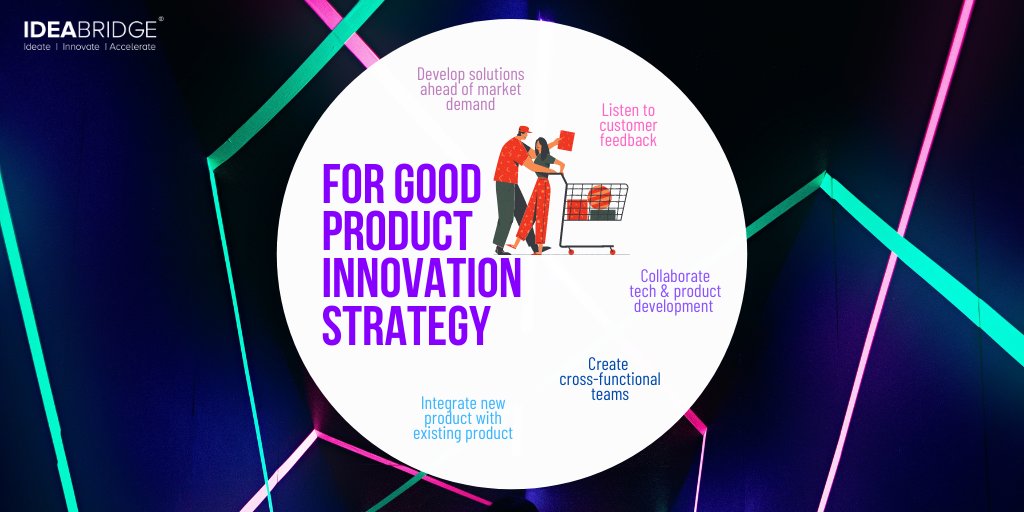 IDEABRIDGE®
Ideate | Innovate | Accelerate

FOR GOOD PRODUCT INNOVATION STRATEGY

Develop solutions ahead of market demand

Listen to customer feedback

Collaborate tech & product development

Create cross-functional teams

Integrate new product with existing product